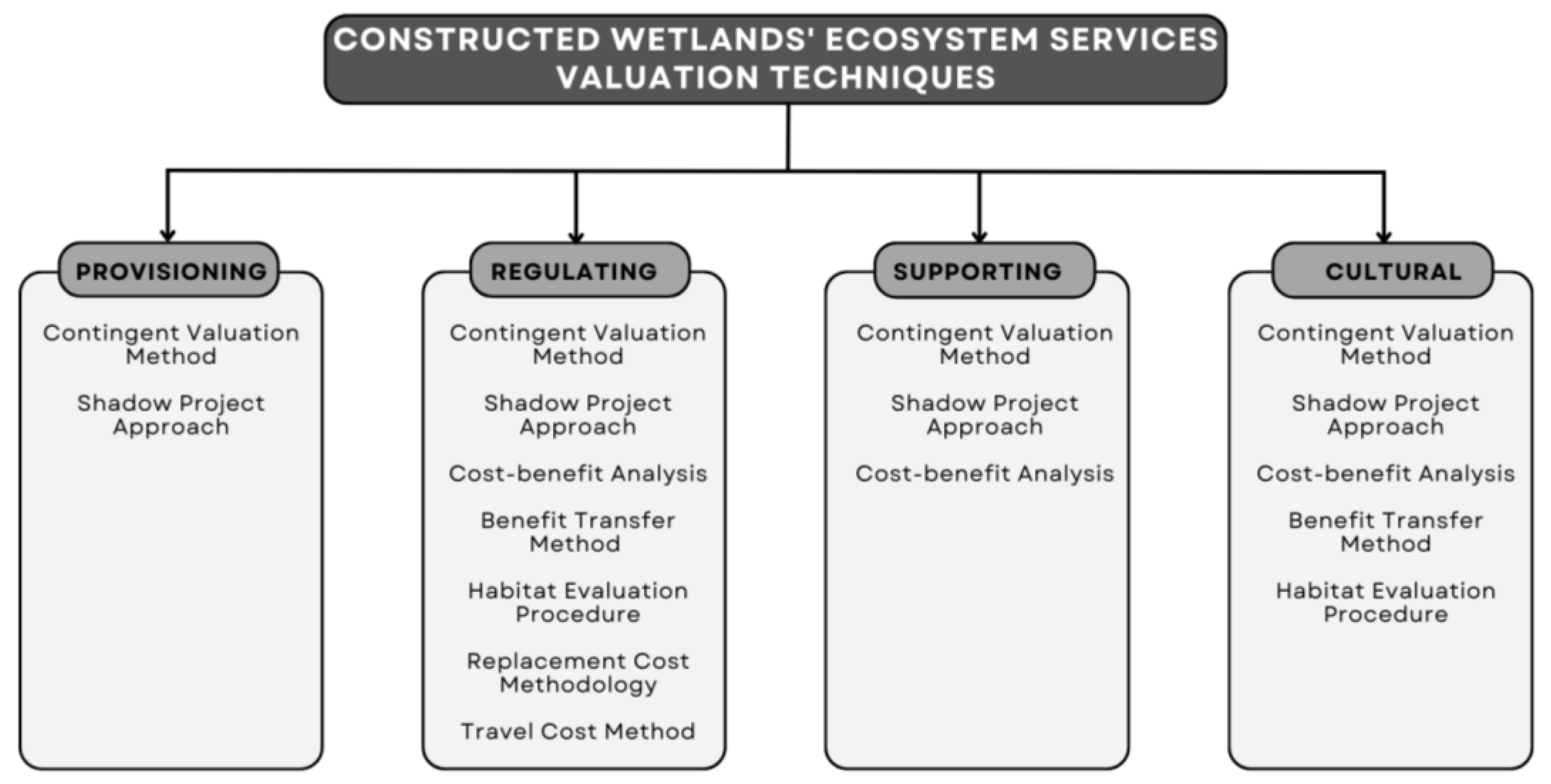 CONSTRUCTED WETLANDS' ECOSYSTEM SERVICES VALUATION TECHNIQUES

PROVISIONING

Contingent Valuation Method

Shadow Project Approach

REGULATING

Contingent Valuation Method

Shadow Project Approach

Cost-benefit Analysis

Benefit Transfer Method

Habitat Evaluation Procedure

Replacement Cost Methodology

Travel Cost Method

SUPPORTING

Contingent Valuation Method

Shadow Project Approach

Cost-benefit Analysis

CULTURAL

Contingent Valuation Method

Shadow Project Approach

Cost-benefit Analysis

Benefit Transfer Method

Habitat Evaluation Procedure